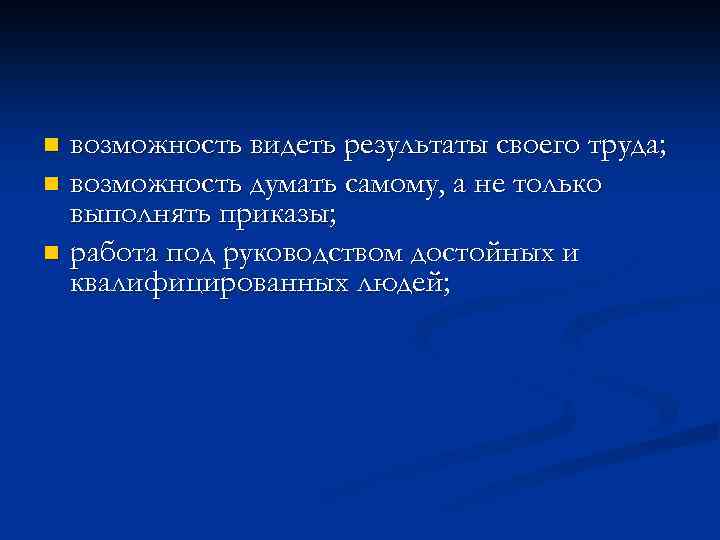 - возможность видеть результаты своего труда;
- возможность думать самому, а не только выполнять приказы;
- работа под руководством достойных и квалифицированных людей;